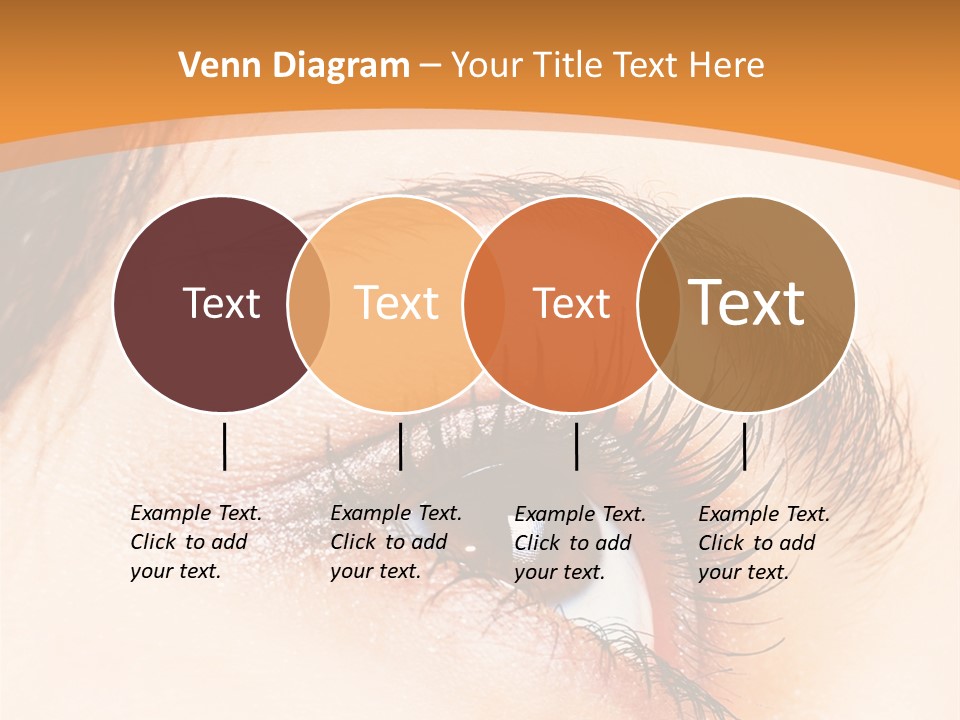 Venn Diagram – Your Title Text Here

Text

Text

Text

Text

Example Text. Click to add your text.

Example Text. Click to add your text.

Example Text. Click to add your text.

Example Text. Click to add your text.